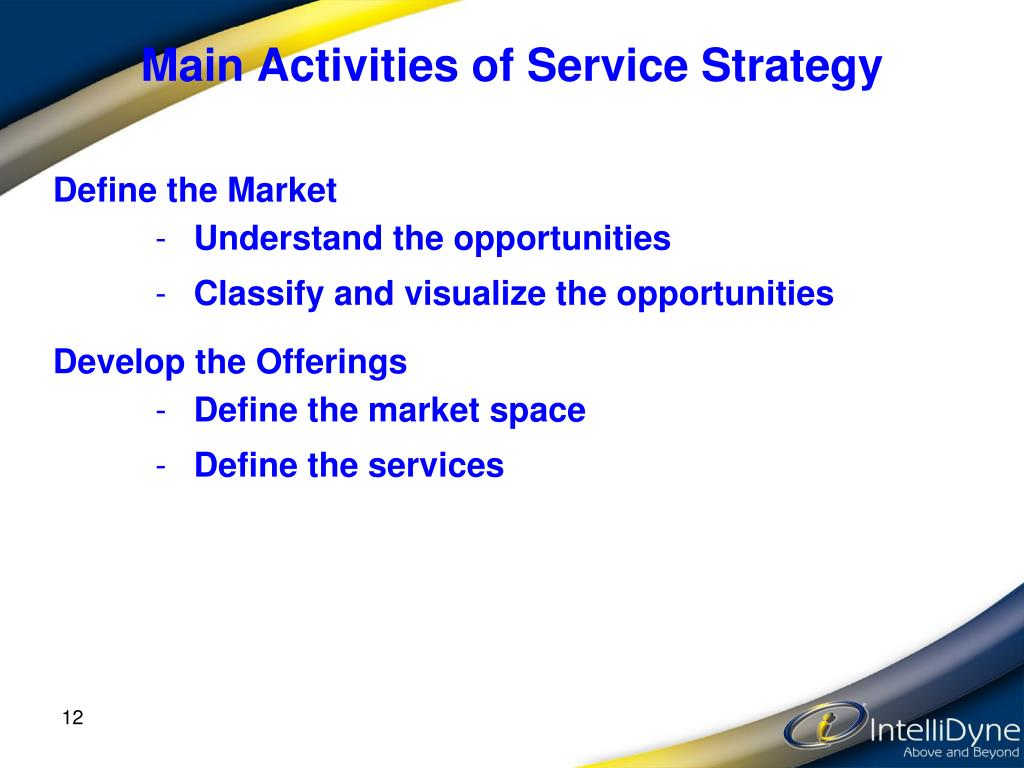 Main Activities of Service Strategy

Define the Market
- Understand the opportunities
- Classify and visualize the opportunities

Develop the Offerings
- Define the market space
- Define the services

12

IntelliDyne
Above and Beyond